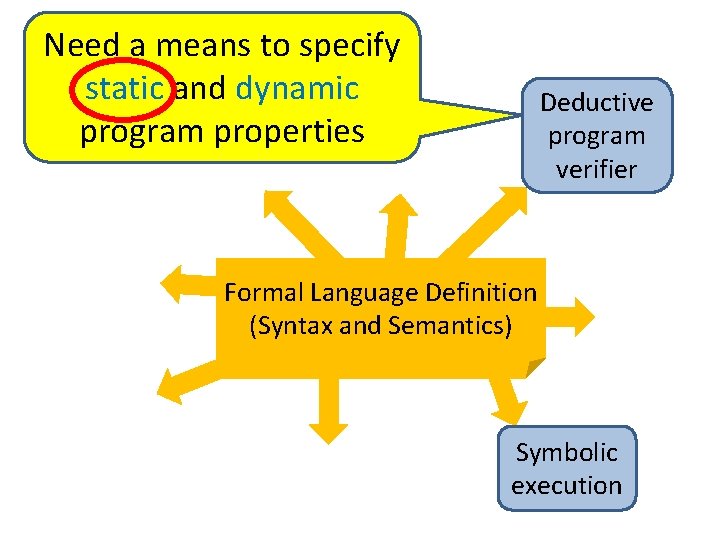 Need a means to specify static and dynamic program properties

Deductive program verifier

Formal Language Definition (Syntax and Semantics)

Symbolic execution